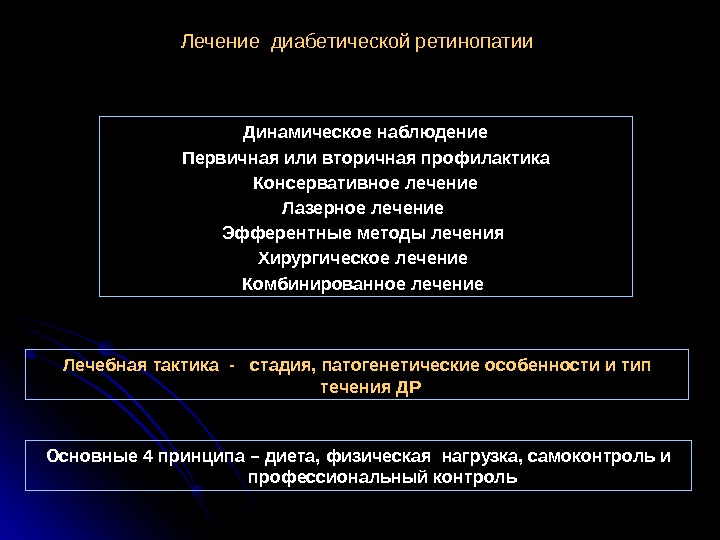 Лечение диабетической ретинопатии

Динамическое наблюдение
Первичная или вторичная профилактика
Консервативное лечение
Лазерное лечение
Эфферентные методы лечения
Хирургическое лечение
Комбинированное лечение

Лечебная тактика - стадия, патогенетические особенности и тип течения ДР

Основные 4 принципа – диета, физическая нагрузка, самоконтроль и профессиональный контроль